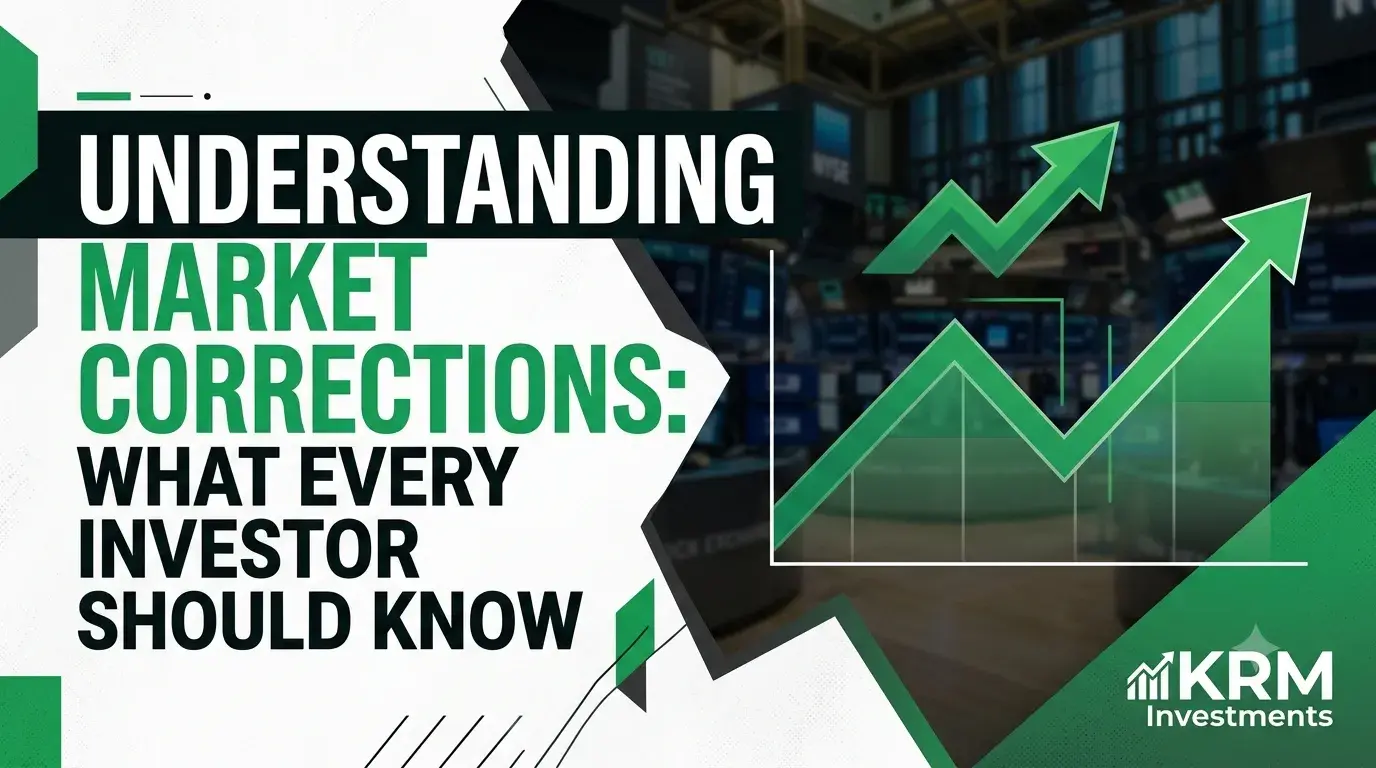 UNDERSTANDING MARKET CORRECTIONS: WHAT EVERY INVESTOR SHOULD KNOW

KRM Investments